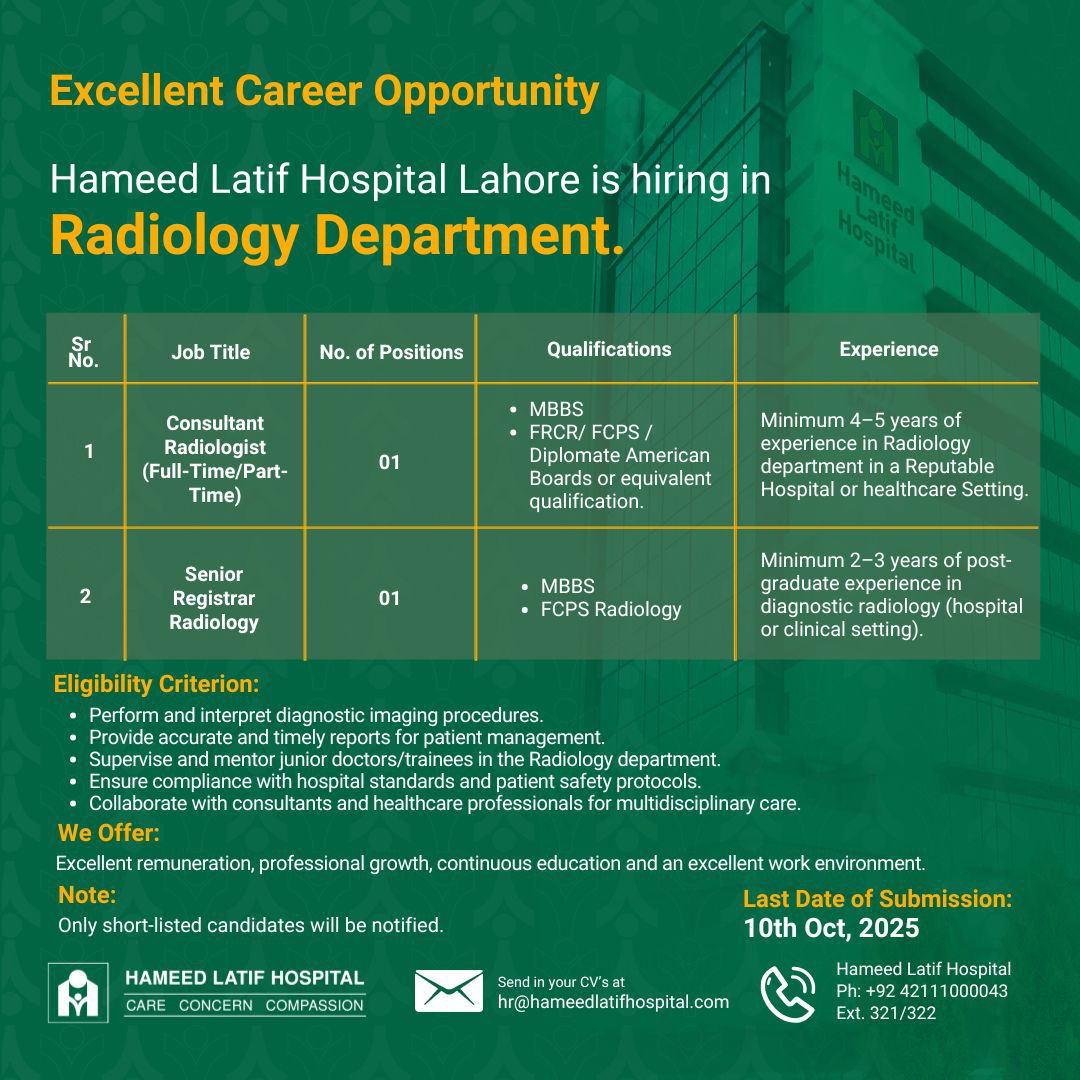 Excellent Career Opportunity

Hameed Latif Hospital Lahore is hiring in
Radiology Department.

Hameed Latif Hospital

| Sr No. | Job Title | No. of Positions | Qualifications | Experience |
|---|---|---|---|---|
| 1 | Consultant Radiologist (Full-Time/Part-Time) | 01 | • MBBS • FRCR/ FCPS / Diplomate American Boards or equivalent qualification. | Minimum 4–5 years of experience in Radiology department in a Reputable Hospital or healthcare Setting. |
| 2 | Senior Registrar Radiology | 01 | • MBBS • FCPS Radiology | Minimum 2–3 years of post-graduate experience in diagnostic radiology (hospital or clinical setting). |

Eligibility Criterion:
• Perform and interpret diagnostic imaging procedures.
• Provide accurate and timely reports for patient management.
• Supervise and mentor junior doctors/trainees in the Radiology department.
• Ensure compliance with hospital standards and patient safety protocols.
• Collaborate with consultants and healthcare professionals for multidisciplinary care.

We Offer:
Excellent remuneration, professional growth, continuous education and an excellent work environment.

Note:
Only short-listed candidates will be notified.

Last Date of Submission:
10th Oct, 2025

HAMEED LATIF HOSPITAL
CARE CONCERN COMPASSION

Send in your CV's at
hr@hameedlatifhospital.com

Hameed Latif Hospital
Ph: +92 42111000043
Ext. 321/322